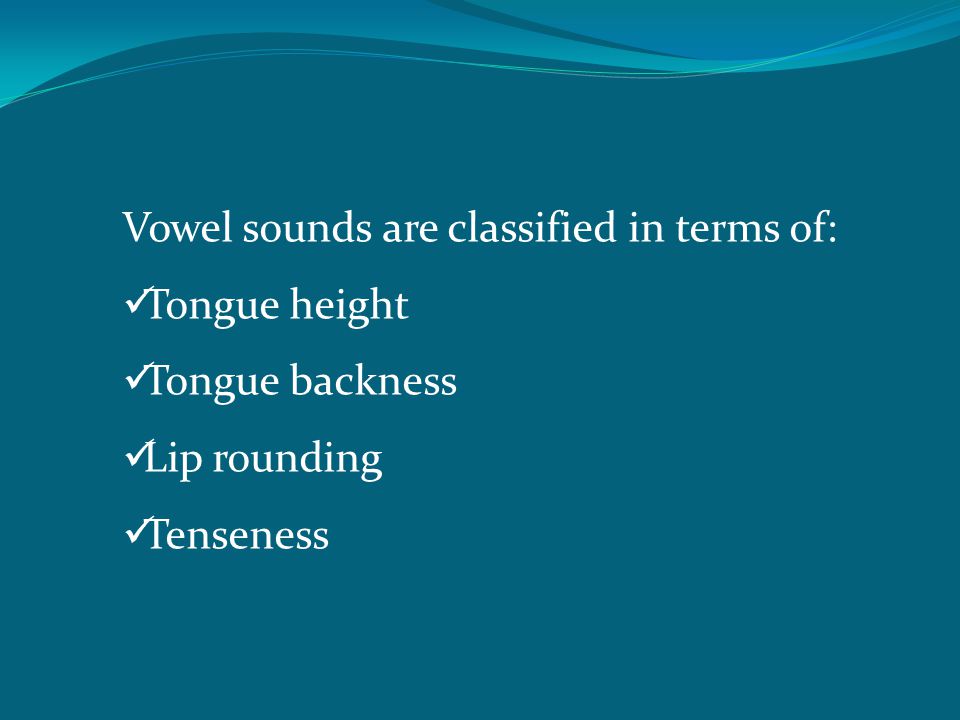 Vowel sounds are classified in terms of:

✓Tongue height

✓Tongue backness

✓Lip rounding

✓Tenseness